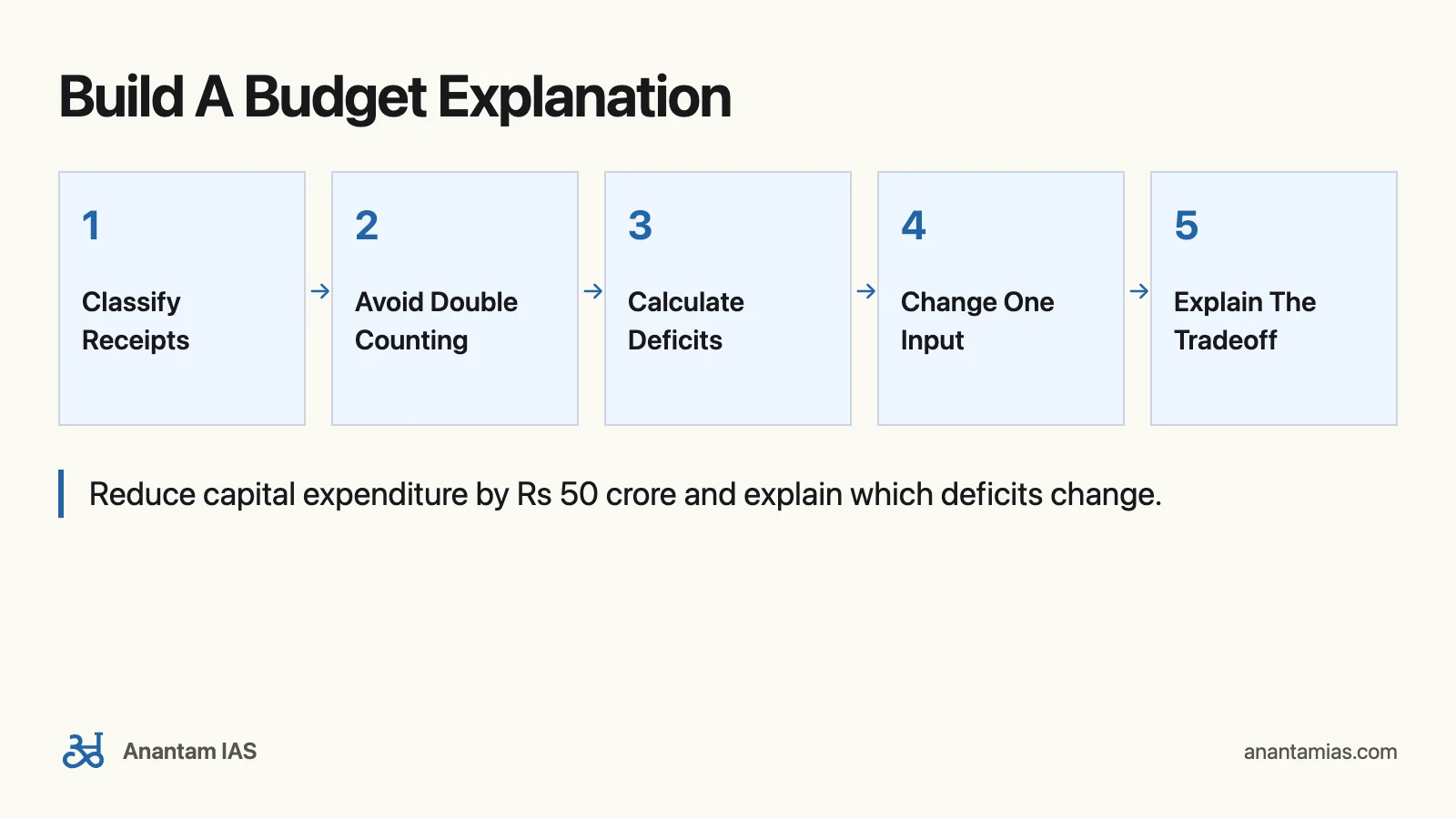 Build A Budget Explanation

1

Classify Receipts

→

2

Avoid Double Counting

→

3

Calculate Deficits

→

4

Change One Input

→

5

Explain The Tradeoff

Reduce capital expenditure by Rs 50 crore and explain which deficits change.

Anantam IAS

anantamias.com